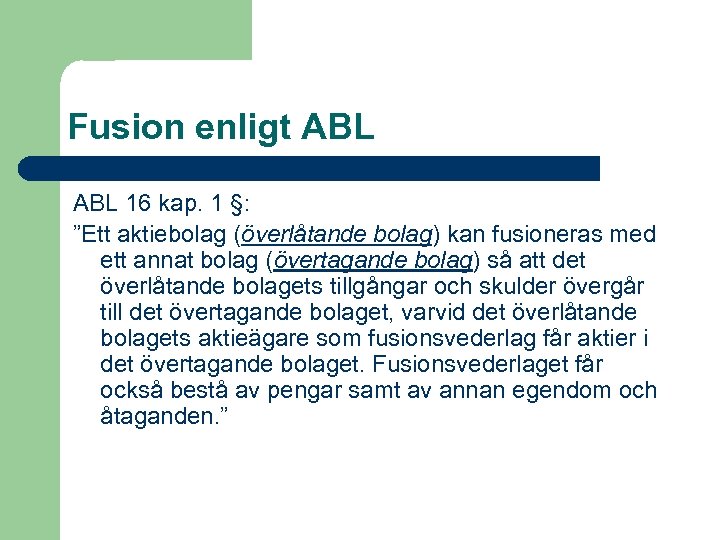 Fusion enligt ABL

ABL 16 kap. 1 §:

”Ett aktiebolag (överlåtande bolag) kan fusioneras med ett annat bolag (övertagande bolag) så att det överlåtande bolagets tillgångar och skulder övergår till det övertagande bolaget, varvid det överlåtande bolagets aktieägare som fusionsvederlag får aktier i det övertagande bolaget. Fusionsvederlaget får också bestå av pengar samt av annan egendom och åtaganden.”